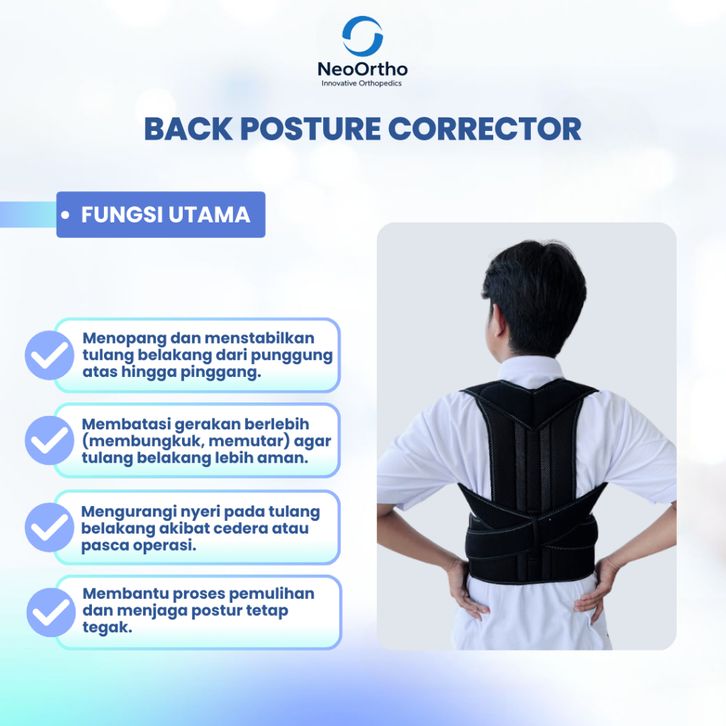 NeoOrtho
Innovative Orthopedics

BACK POSTURE CORRECTOR

• FUNGSI UTAMA

Menopang dan menstabilkan tulang belakang dari punggung atas hingga pinggang.

Membatasi gerakan berlebih (membungkuk, memutar) agar tulang belakang lebih aman.

Mengurangi nyeri pada tulang belakang akibat cedera atau pasca operasi.

Membantu proses pemulihan dan menjaga postur tetap tegak.